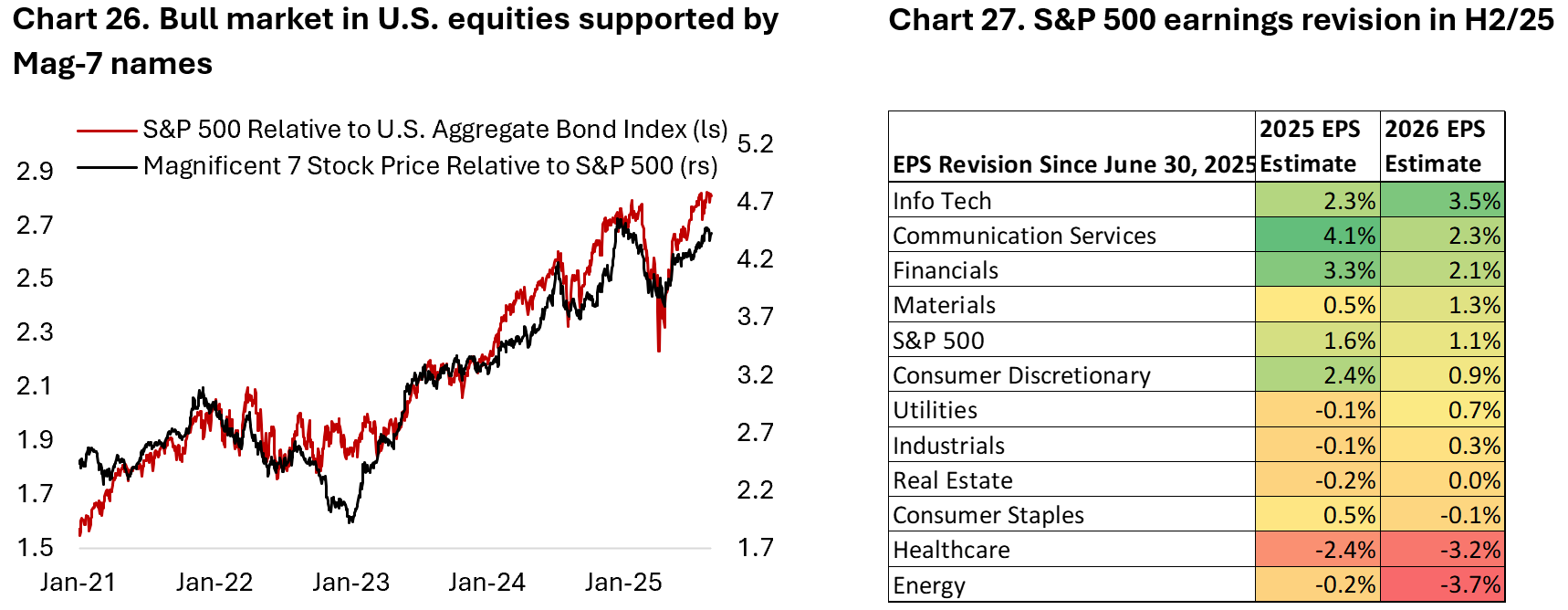 Chart 26. Bull market in U.S. equities supported by Mag-7 names

S&P 500 Relative to U.S. Aggregate Bond Index (ls)
Magnificent 7 Stock Price Relative to S&P 500 (rs)

2.9
2.7
2.5
2.3
2.1
1.9
1.7
1.5

5.2
4.7
4.2
3.7
3.2
2.7
2.2
1.7

Jan-21 Jan-22 Jan-23 Jan-24 Jan-25

Chart 27. S&P 500 earnings revision in H2/25

| EPS Revision Since June 30, 2025 | 2025 EPS Estimate | 2026 EPS Estimate |
|---|---|---|
| Info Tech | 2.3% | 3.5% |
| Communication Services | 4.1% | 2.3% |
| Financials | 3.3% | 2.1% |
| Materials | 0.5% | 1.3% |
| S&P 500 | 1.6% | 1.1% |
| Consumer Discretionary | 2.4% | 0.9% |
| Utilities | -0.1% | 0.7% |
| Industrials | -0.1% | 0.3% |
| Real Estate | -0.2% | 0.0% |
| Consumer Staples | 0.5% | -0.1% |
| Healthcare | -2.4% | -3.2% |
| Energy | -0.2% | -3.7% |